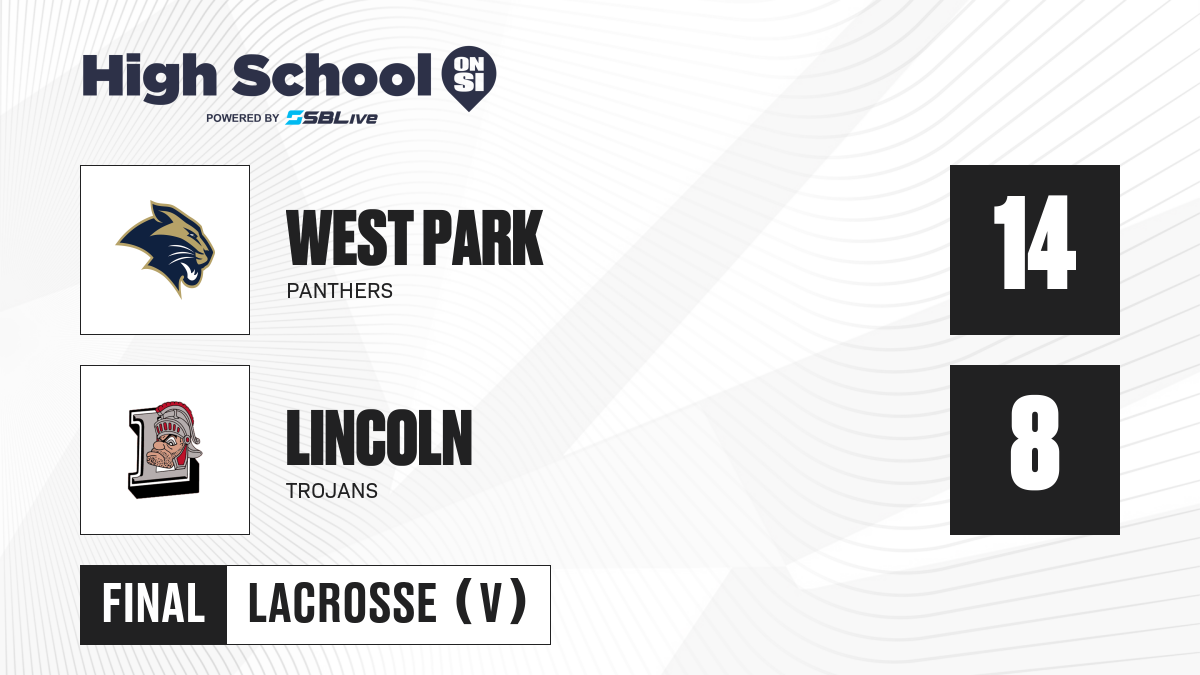 High School ON SI
POWERED BY SBLive

WEST PARK
PANTHERS

14

LINCOLN
TROJANS

8

FINAL LACROSSE (V)